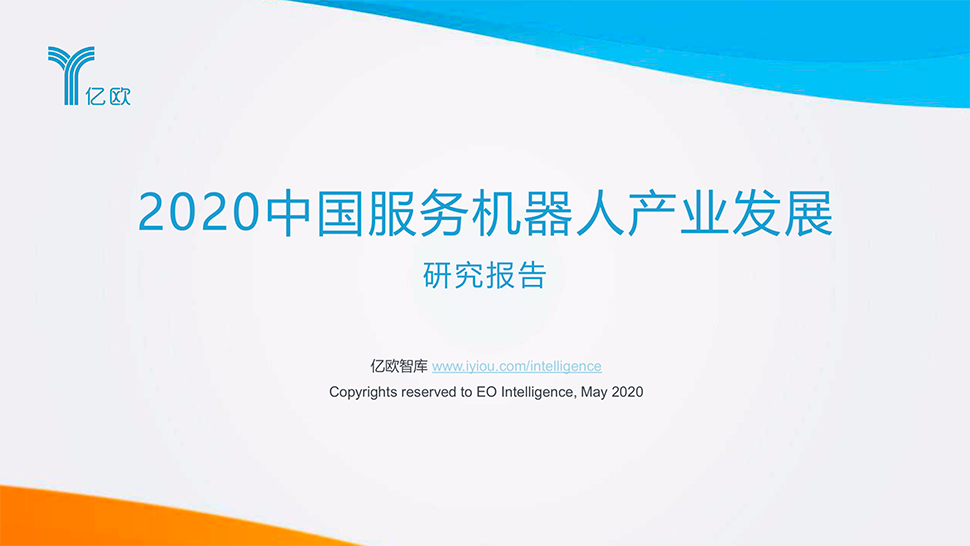 亿欧

2020中国服务机器人产业发展

研究报告

亿欧智库 www.iyiou.com/intelligence

Copyrights reserved to EO Intelligence, May 2020